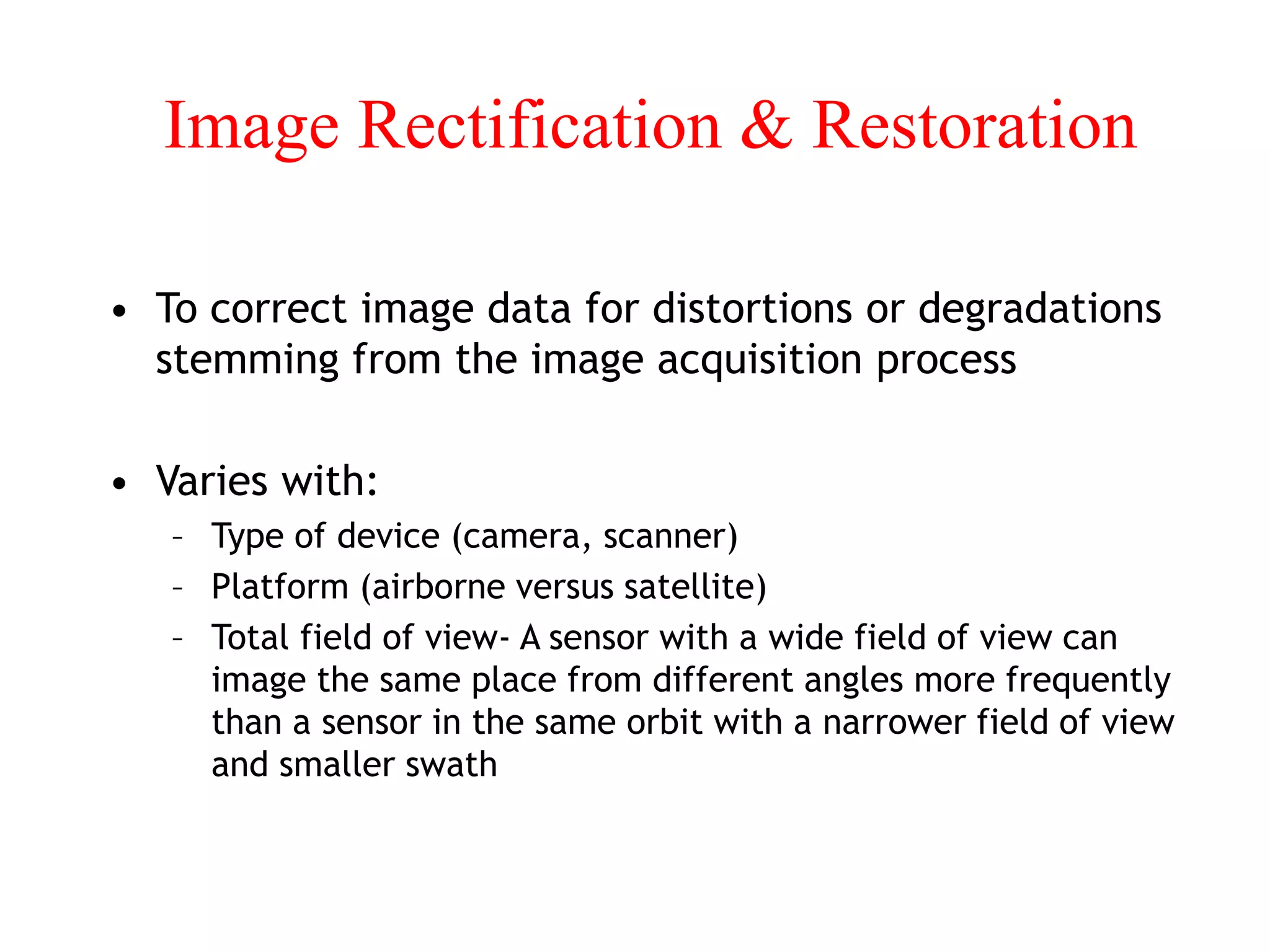 Image Rectification & Restoration

• To correct image data for distortions or degradations stemming from the image acquisition process

• Varies with:
  – Type of device (camera, scanner)
  – Platform (airborne versus satellite)
  – Total field of view- A sensor with a wide field of view can image the same place from different angles more frequently than a sensor in the same orbit with a narrower field of view and smaller swath